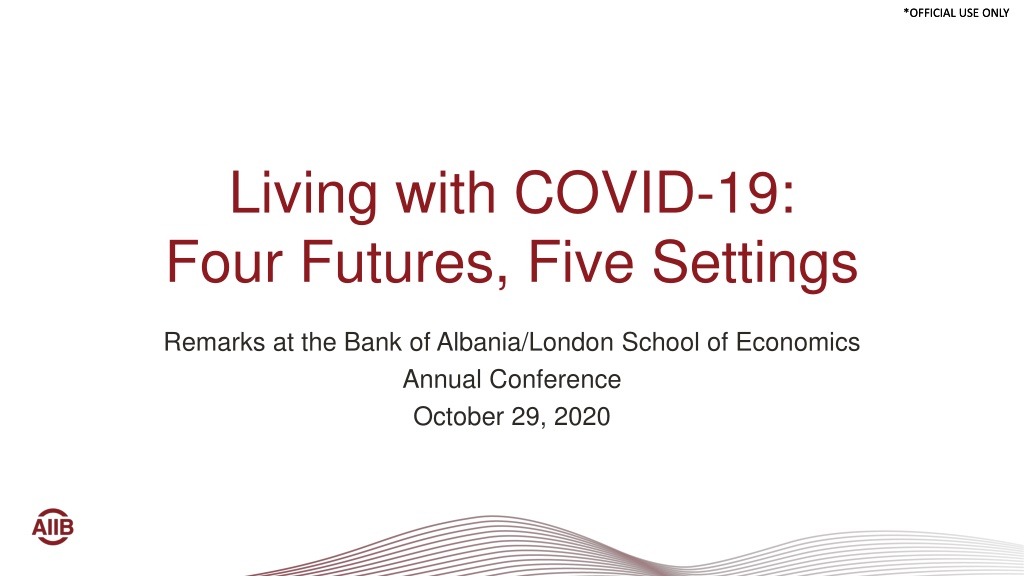 *OFFICIAL USE ONLY

Living with COVID-19:
Four Futures, Five Settings

Remarks at the Bank of Albania/London School of Economics
Annual Conference
October 29, 2020

AIIB